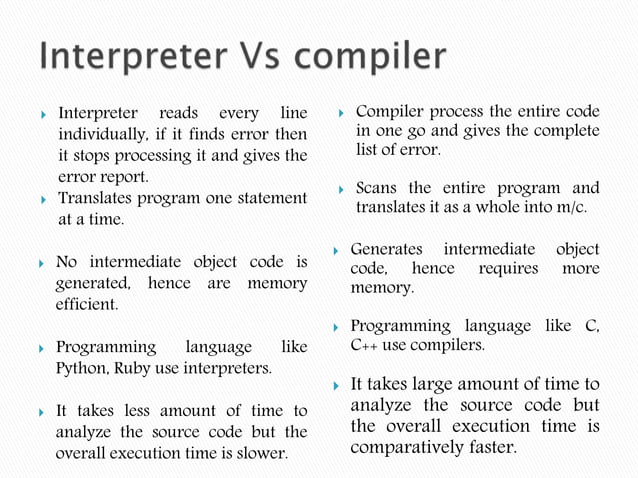 Interpreter Vs compiler

Interpreter reads every line individually, if it finds error then it stops processing it and gives the error report.

Translates program one statement at a time.

No intermediate object code is generated, hence are memory efficient.

Programming language like Python, Ruby use interpreters.

It takes less amount of time to analyze the source code but the overall execution time is slower.

Compiler process the entire code in one go and gives the complete list of error.

Scans the entire program and translates it as a whole into m/c.

Generates intermediate object code, hence requires more memory.

Programming language like C, C++ use compilers.

It takes large amount of time to analyze the source code but the overall execution time is comparatively faster.